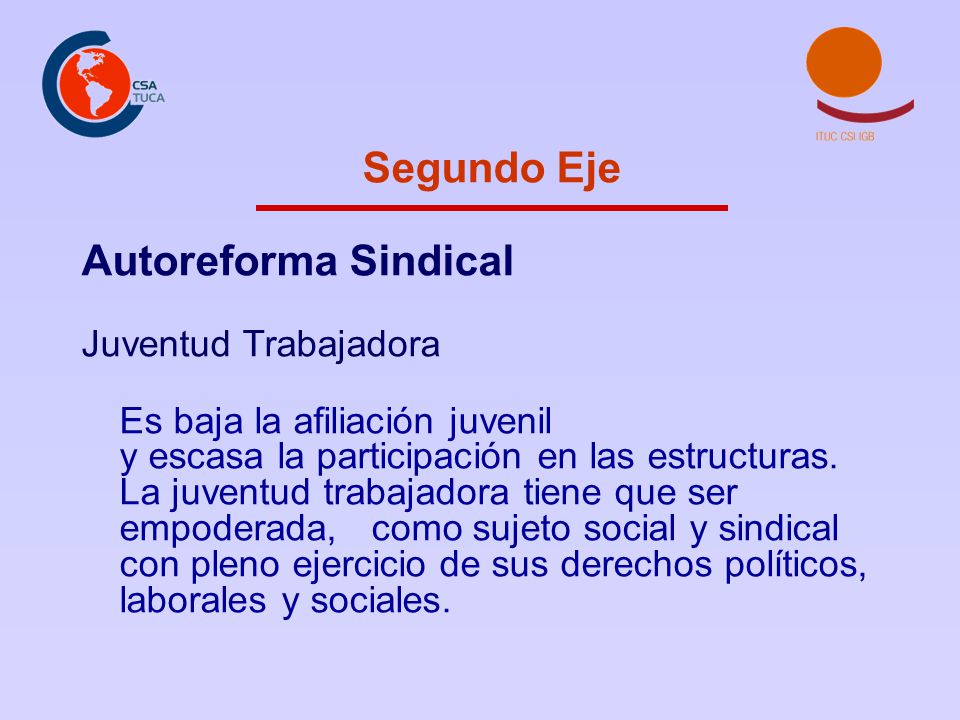 CSA
TUCA

ITUC CSI IGB

Segundo Eje

Autoreforma Sindical

Juventud Trabajadora

Es baja la afiliación juvenil y escasa la participación en las estructuras. La juventud trabajadora tiene que ser empoderada, como sujeto social y sindical con pleno ejercicio de sus derechos políticos, laborales y sociales.